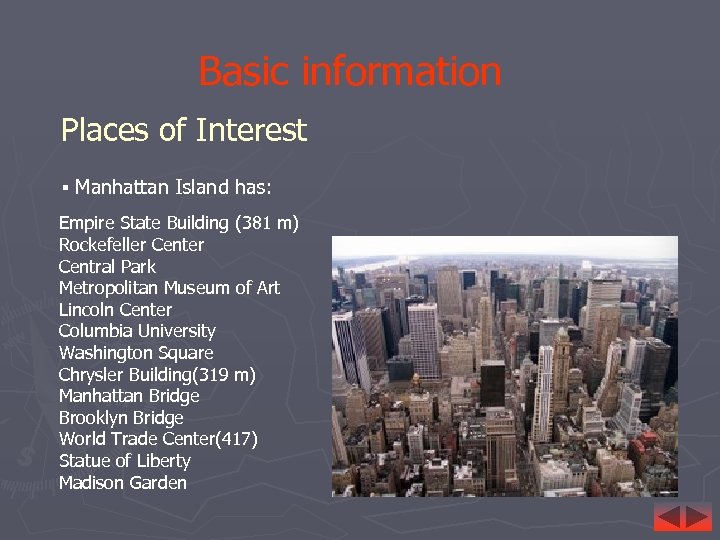 Basic information

Places of Interest

▪ Manhattan Island has:

Empire State Building (381 m)
Rockefeller Center
Central Park
Metropolitan Museum of Art
Lincoln Center
Columbia University
Washington Square
Chrysler Building(319 m)
Manhattan Bridge
Brooklyn Bridge
World Trade Center(417)
Statue of Liberty
Madison Garden